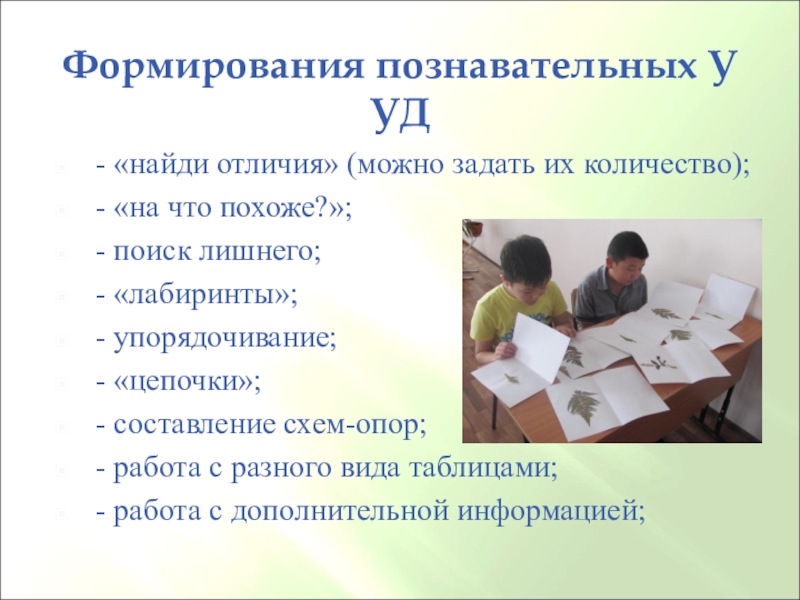 Формирования познавательных У УД

- «найди отличия» (можно задать их количество);
- «на что похоже?»;
- поиск лишнего;
- «лабиринты»;
- упорядочивание;
- «цепочки»;
- составление схем-опор;
- работа с разного вида таблицами;
- работа с дополнительной информацией;